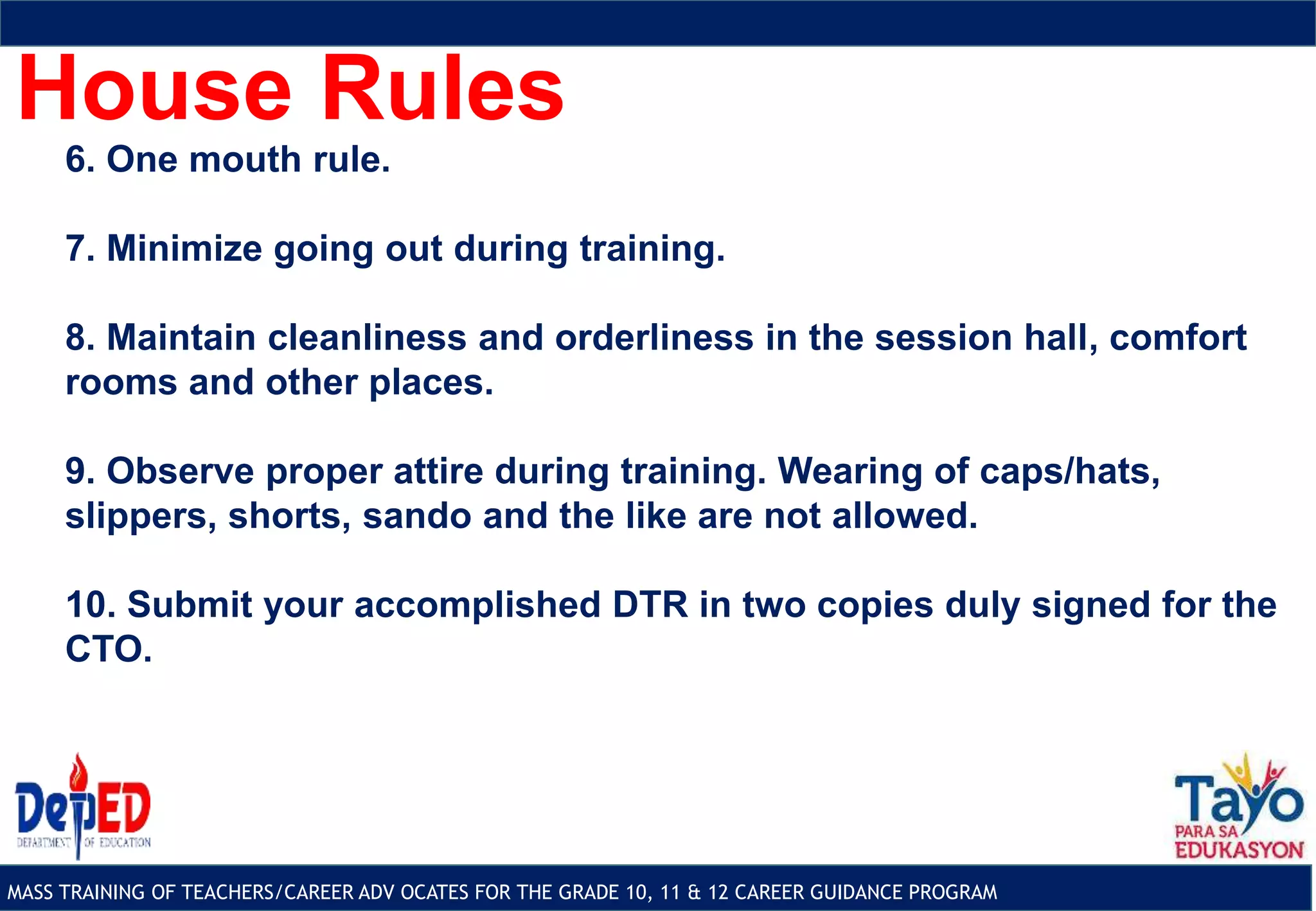 House Rules

6. One mouth rule.

7. Minimize going out during training.

8. Maintain cleanliness and orderliness in the session hall, comfort rooms and other places.

9. Observe proper attire during training. Wearing of caps/hats, slippers, shorts, sando and the like are not allowed.

10. Submit your accomplished DTR in two copies duly signed for the CTO.

DepED DEPARTMENT OF EDUCATION

Tayo PARA SA EDUKASYON

MASS TRAINING OF TEACHERS/CAREER ADV OCATES FOR THE GRADE 10, 11 & 12 CAREER GUIDANCE PROGRAM